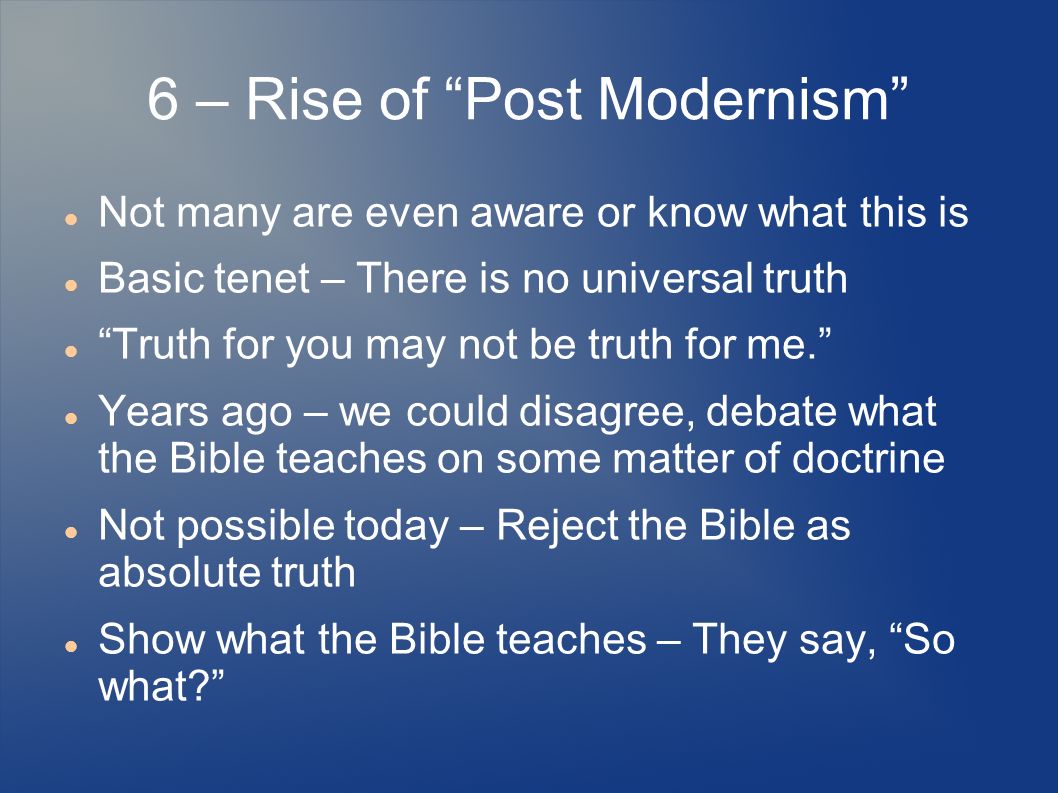 6 – Rise of “Post Modernism”

- Not many are even aware or know what this is
- Basic tenet – There is no universal truth
- “Truth for you may not be truth for me.”
- Years ago – we could disagree, debate what the Bible teaches on some matter of doctrine
- Not possible today – Reject the Bible as absolute truth
- Show what the Bible teaches – They say, “So what?”